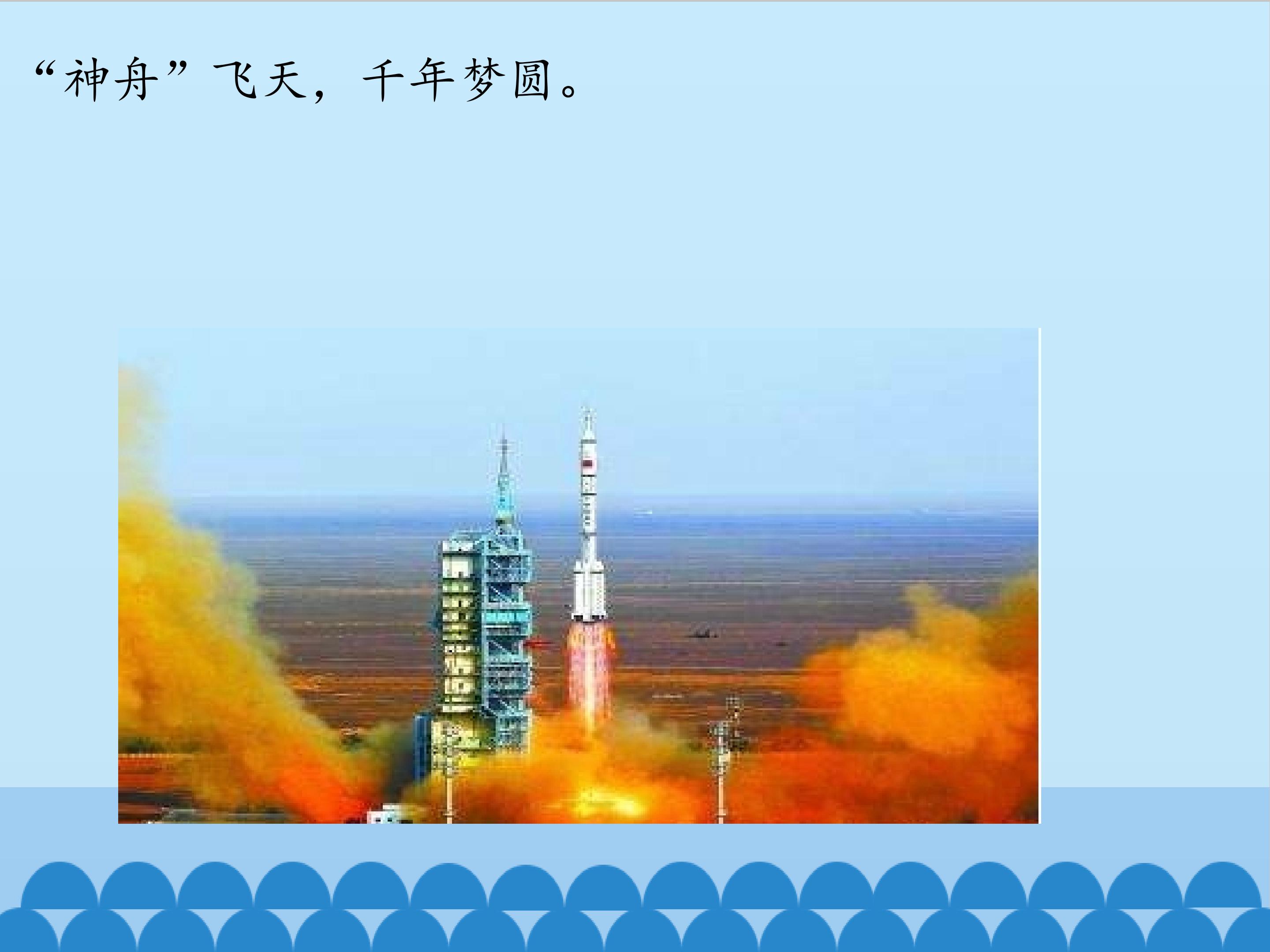 “神舟”飞天，千年梦圆。